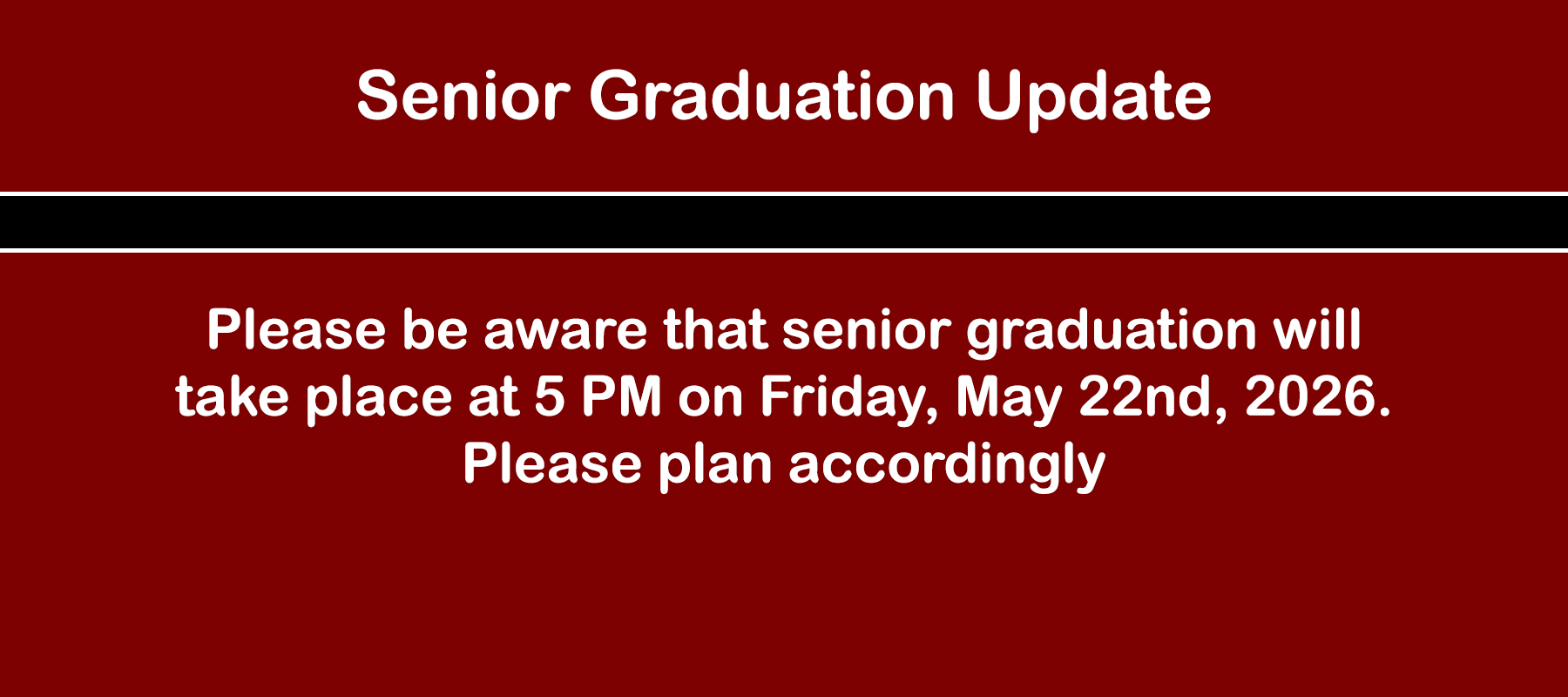 Senior Graduation Update

Please be aware that senior graduation will take place at 5 PM on Friday, May 22nd, 2026. Please plan accordingly